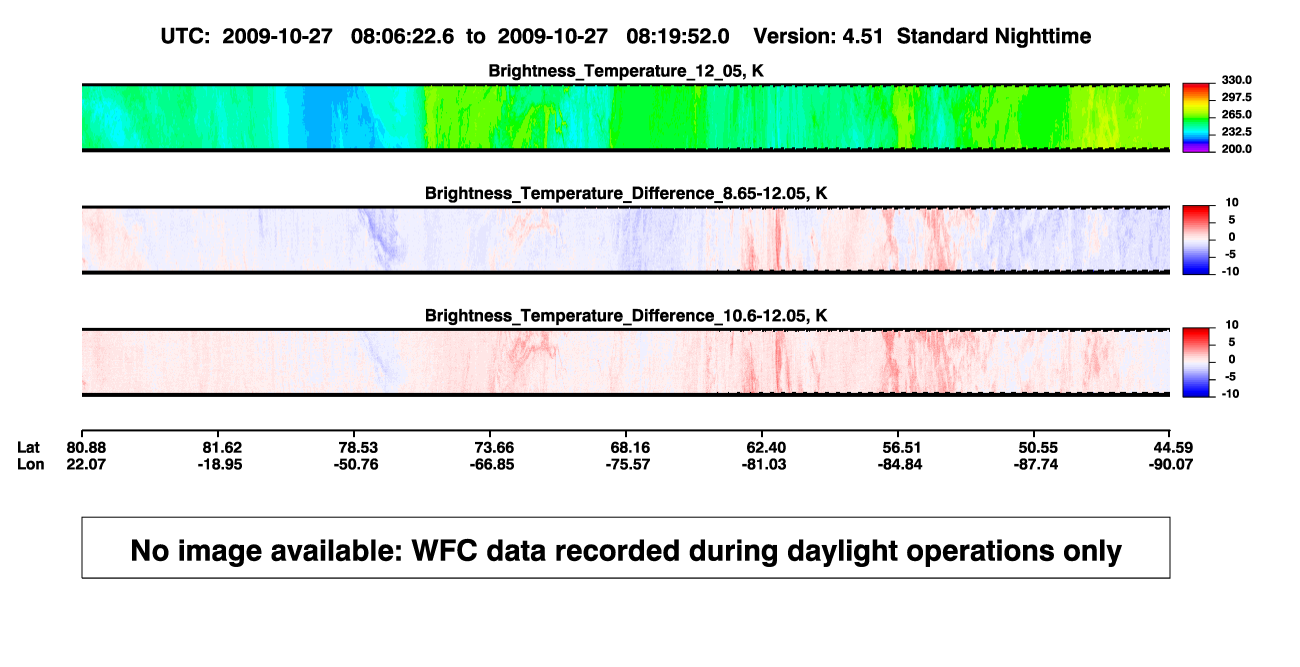 UTC: 2009-10-27 08:06:22.6 to 2009-10-27 08:19:52.0 Version: 4.51 Standard Nighttime

Brightness_Temperature_12_05, K

330.0
297.5
265.0
232.5
200.0

Brightness_Temperature_Difference_8.65-12.05, K

10
5
0
-5
-10

Brightness_Temperature_Difference_10.6-12.05, K

10
5
0
-5
-10

| Lat | 80.88 | 81.62 | 78.53 | 73.66 | 68.16 | 62.40 | 56.51 | 50.55 | 44.59 |
|---|---|---|---|---|---|---|---|---|---|
| Lon | 22.07 | -18.95 | -50.76 | -66.85 | -75.57 | -81.03 | -84.84 | -87.74 | -90.07 |

No image available: WFC data recorded during daylight operations only